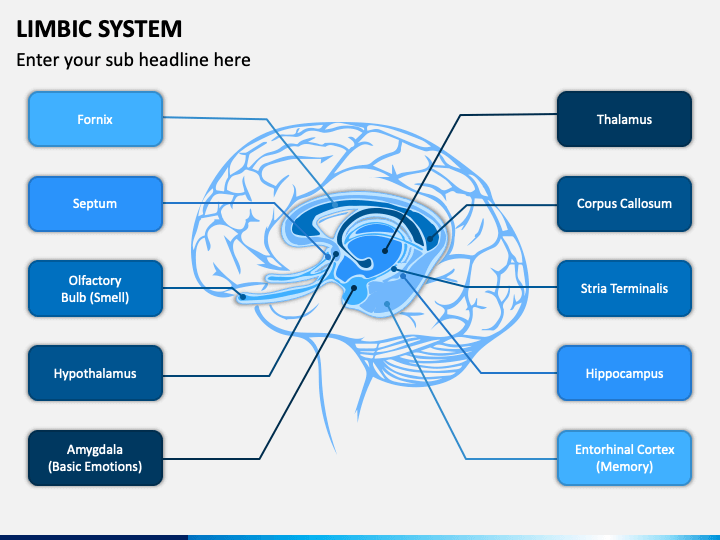 LIMBIC SYSTEM

Enter your sub headline here

Fornix

Septum

Olfactory Bulb (Smell)

Hypothalamus

Amygdala (Basic Emotions)

Thalamus

Corpus Callosum

Stria Terminalis

Hippocampus

Entorhinal Cortex (Memory)